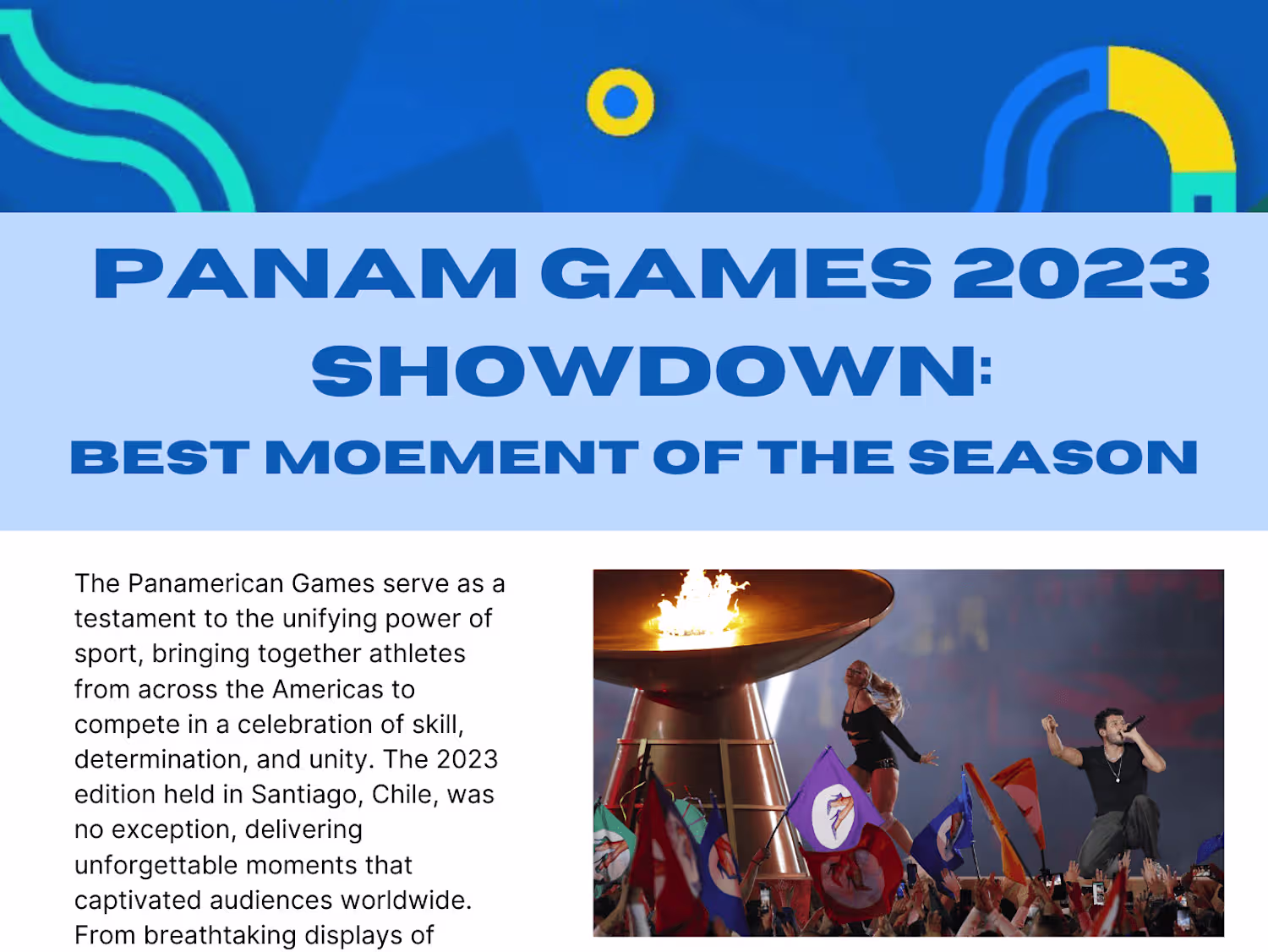 PANAM GAMES 2023 SHOWDOWN:

BEST MOEMENT OF THE SEASON

The Panamerican Games serve as a testament to the unifying power of sport, bringing together athletes from across the Americas to compete in a celebration of skill, determination, and unity. The 2023 edition held in Santiago, Chile, was no exception, delivering unforgettable moments that captivated audiences worldwide. From breathtaking displays of